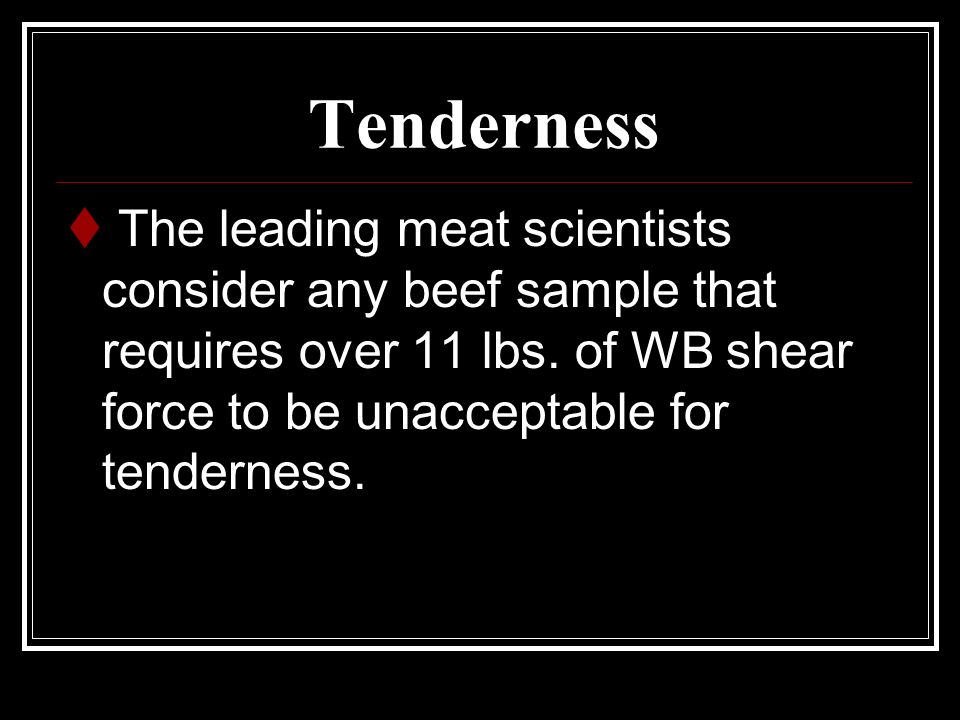 Tenderness

♦ The leading meat scientists consider any beef sample that requires over 11 lbs. of WB shear force to be unacceptable for tenderness.